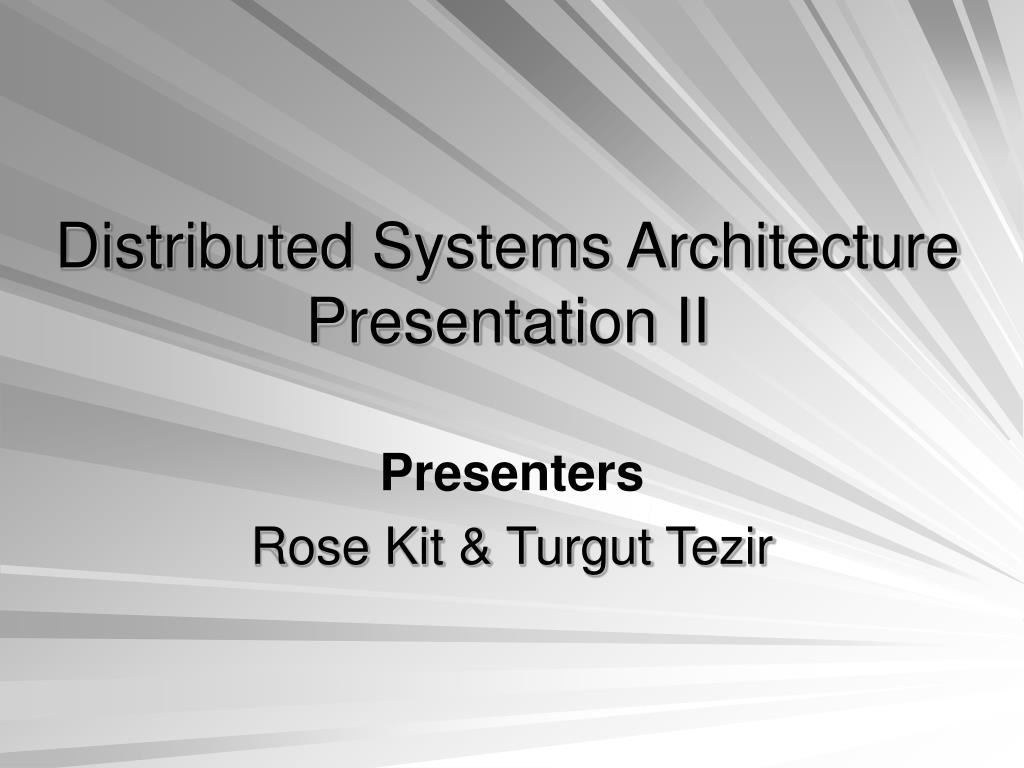 Distributed Systems Architecture Presentation II

Presenters

Rose Kit & Turgut Tezir